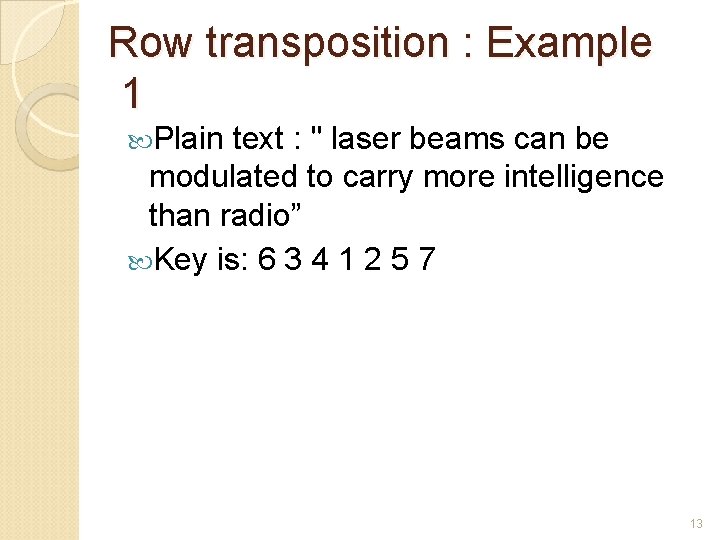 Row transposition : Example 1

Plain text : " laser beams can be modulated to carry more intelligence than radio”

Key is: 6 3 4 1 2 5 7

13